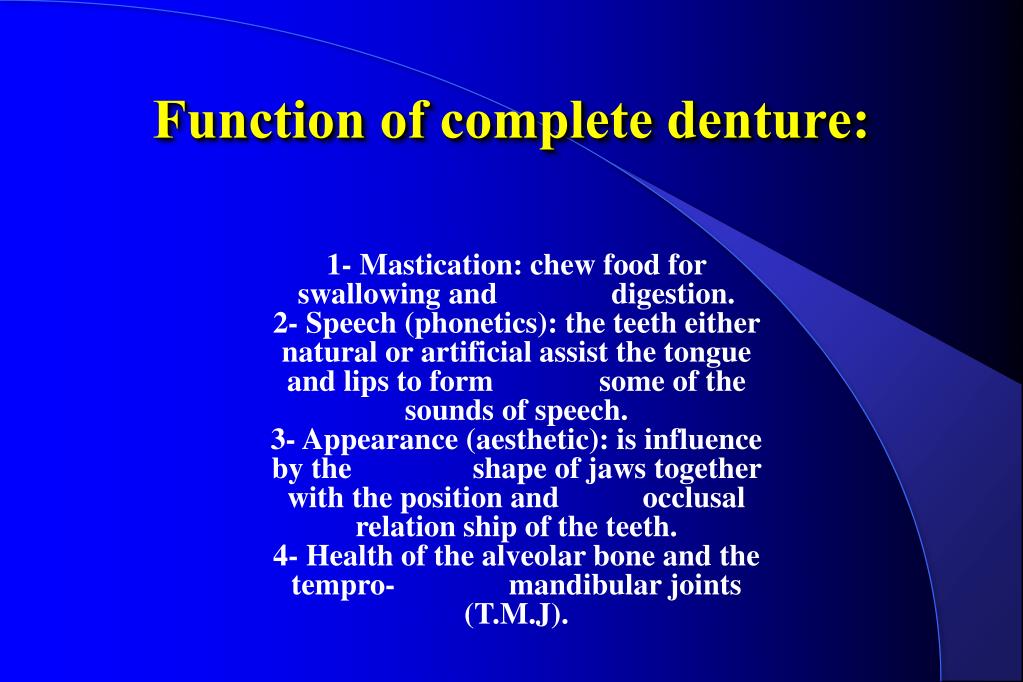 Function of complete denture:

1- Mastication: chew food for swallowing and digestion.
2- Speech (phonetics): the teeth either natural or artificial assist the tongue and lips to form some of the sounds of speech.
3- Appearance (aesthetic): is influence by the shape of jaws together with the position and occlusal relation ship of the teeth.
4- Health of the alveolar bone and the tempro- mandibular joints (T.M.J).